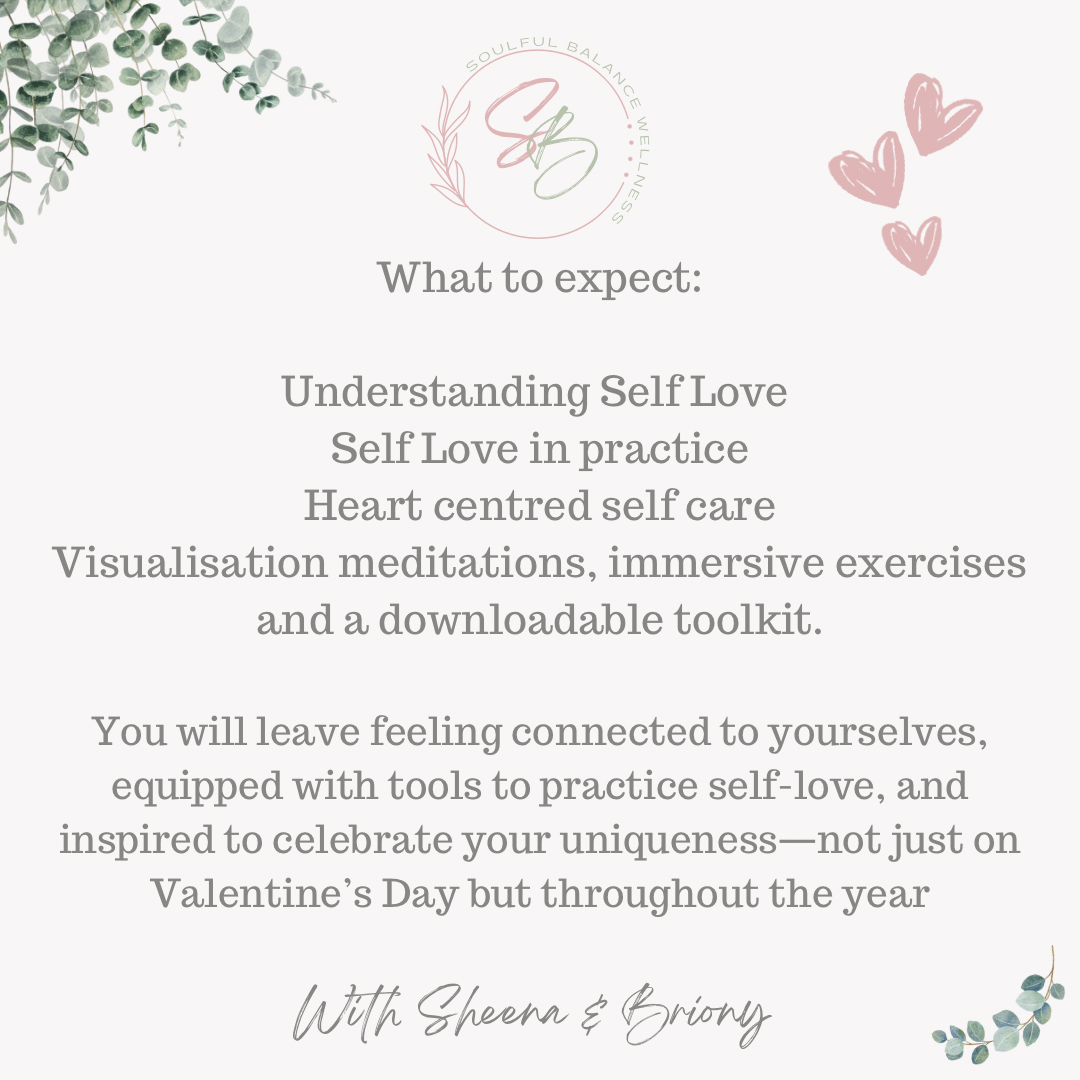 SOULFUL BALANCE WELLNESS

SB

What to expect:

Understanding Self Love
Self Love in practice
Heart centred self care
Visualisation meditations, immersive exercises and a downloadable toolkit.

You will leave feeling connected to yourselves, equipped with tools to practice self-love, and inspired to celebrate your uniqueness—not just on Valentine's Day but throughout the year

With Sheena & Briony